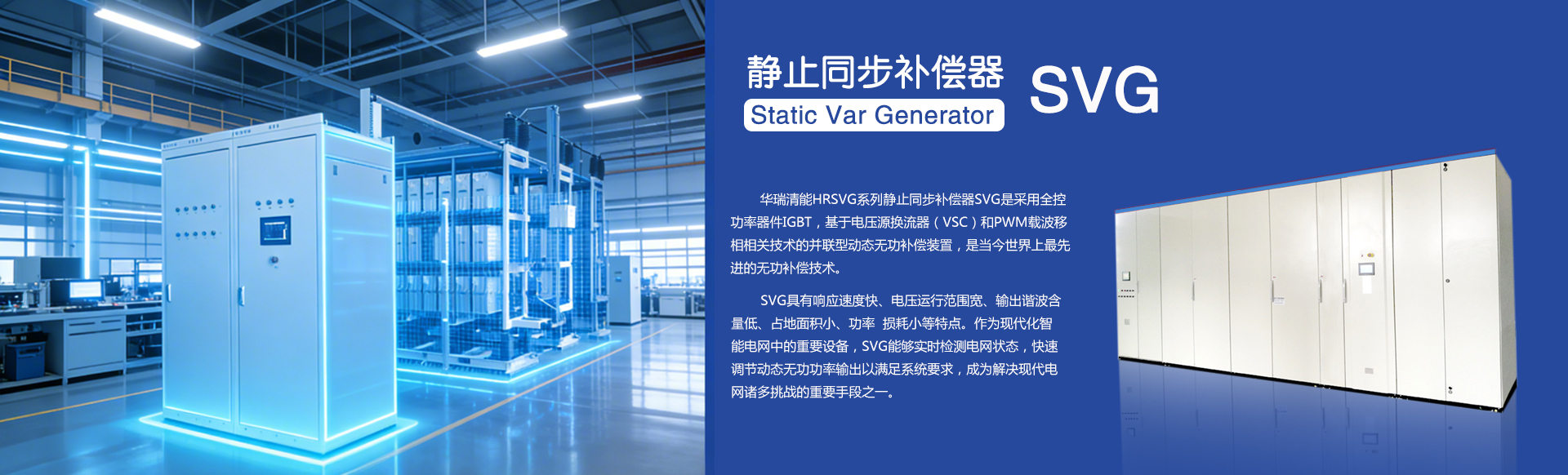 静止同步补偿器
Static Var Generator
SVG

华瑞清能HRSVG系列静止同步补偿器SVG是采用全控功率器件IGBT，基于电压源换流器（VSC）和PWM载波移相相关技术的并联型动态无功补偿装置，是当今世界上最先进的无功补偿技术。

SVG具有响应速度快、电压运行范围宽、输出谐波含量低、占地面积小、功率 损耗小等特点。作为现代化智能电网中的重要设备，SVG能够实时检测电网状态，快速调节动态无功功率输出以满足系统要求，成为解决现代电网诸多挑战的重要手段之一。